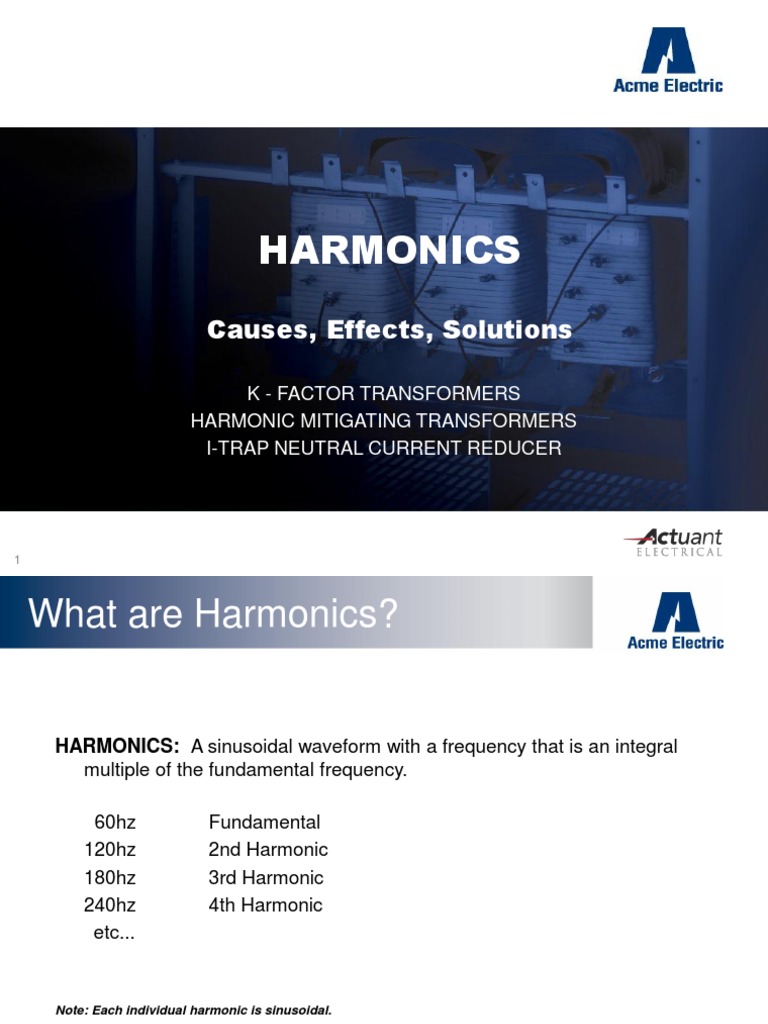 Acme Electric

HARMONICS

Causes, Effects, Solutions

K - FACTOR TRANSFORMERS
HARMONIC MITIGATING TRANSFORMERS
I-TRAP NEUTRAL CURRENT REDUCER

Actuant
ELECTRICAL

1

What are Harmonics?

Acme Electric

HARMONICS: A sinusoidal waveform with a frequency that is an integral multiple of the fundamental frequency.

60hz Fundamental
120hz 2nd Harmonic
180hz 3rd Harmonic
240hz 4th Harmonic
etc...

Note: Each individual harmonic is sinusoidal.